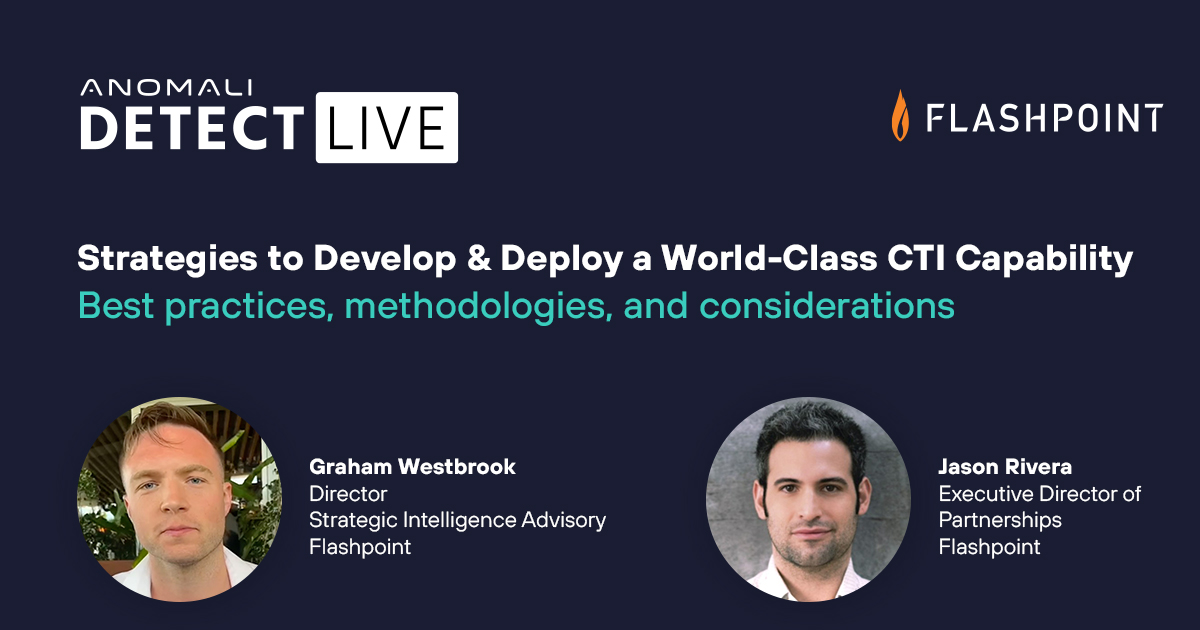 ANOMALI
DETECT LIVE

FLASHPOINT

Strategies to Develop & Deploy a World-Class CTI Capability
Best practices, methodologies, and considerations

Graham Westbrook
Director
Strategic Intelligence Advisory
Flashpoint

Jason Rivera
Executive Director of Partnerships
Flashpoint